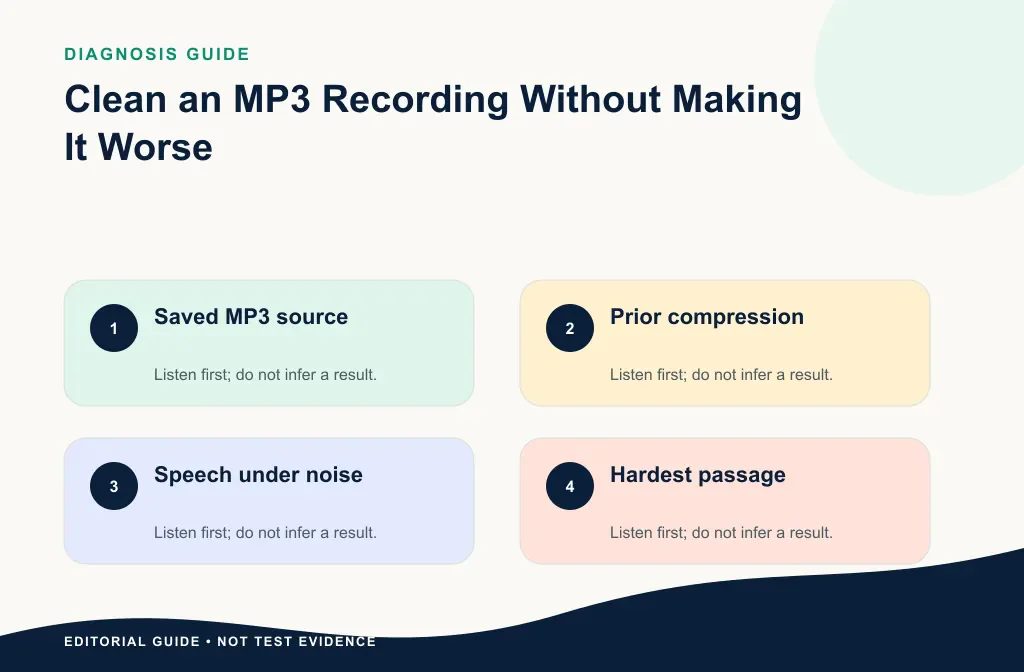 DIAGNOSIS GUIDE

Clean an MP3 Recording Without Making It Worse

1
Saved MP3 source
Listen first; do not infer a result.

2
Prior compression
Listen first; do not infer a result.

3
Speech under noise
Listen first; do not infer a result.

4
Hardest passage
Listen first; do not infer a result.

EDITORIAL GUIDE • NOT TEST EVIDENCE